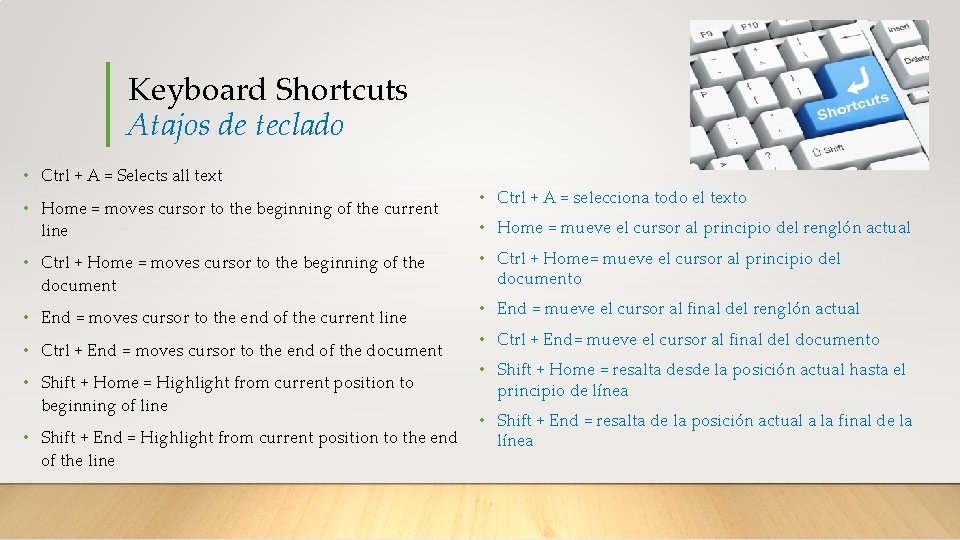 Keyboard Shortcuts
Atajos de teclado

F9 F10 Insert Delete Shortcuts Shift

• Ctrl + A = Selects all text
• Home = moves cursor to the beginning of the current line
• Ctrl + Home = moves cursor to the beginning of the document
• End = moves cursor to the end of the current line
• Ctrl + End = moves cursor to the end of the document
• Shift + Home = Highlight from current position to beginning of line
• Shift + End = Highlight from current position to the end of the line

• Ctrl + A = selecciona todo el texto
• Home = mueve el cursor al principio del renglón actual
• Ctrl + Home= mueve el cursor al principio del documento
• End = mueve el cursor al final del renglón actual
• Ctrl + End= mueve el cursor al final del documento
• Shift + Home = resalta desde la posición actual hasta el principio de línea
• Shift + End = resalta de la posición actual a la final de la línea